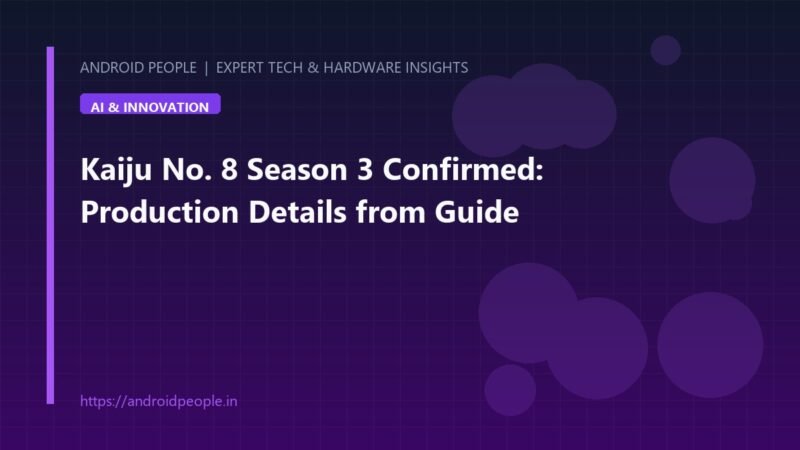 ANDROID PEOPLE | EXPERT TECH & HARDWARE INSIGHTS

AI & INNOVATION

Kaiju No. 8 Season 3 Confirmed: Production Details from Guide

https://androidpeople.in